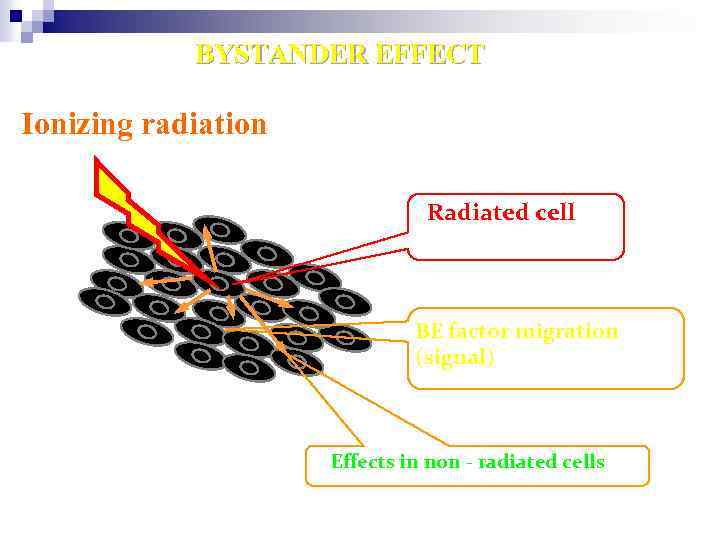 BYSTANDER EFFECT

Ionizing radiation

Radiated cell

BE factor migration (signal)

Effects in non - radiated cells